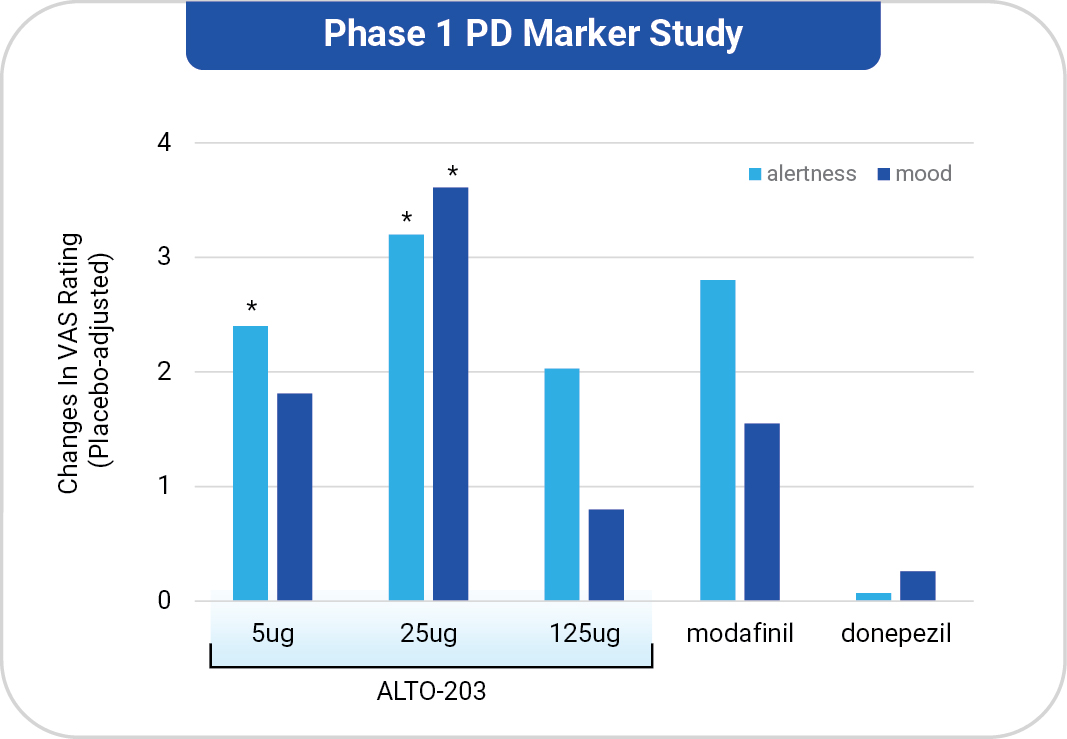 Phase 1 PD Marker Study

alertness mood

Changes In VAS Rating (Placebo-adjusted)

4
3
2
1
0

*
*
*

5ug
25ug
125ug
modafinil
donepezil

ALTO-203